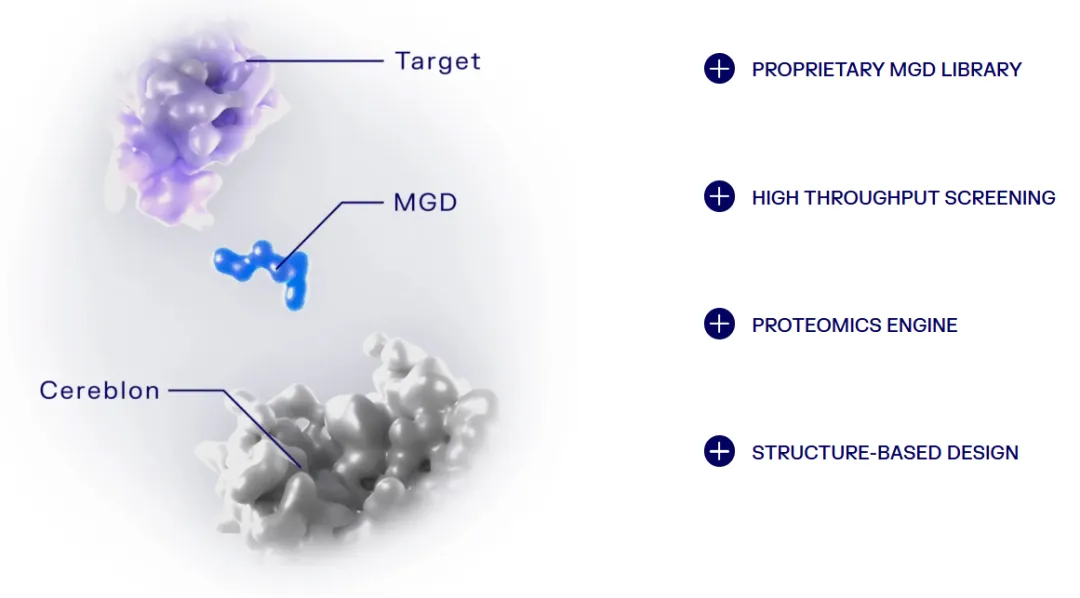 Target

MGD

Cereblon

PROPRIETARY MGD LIBRARY

HIGH THROUGHPUT SCREENING

PROTEOMICS ENGINE

STRUCTURE-BASED DESIGN